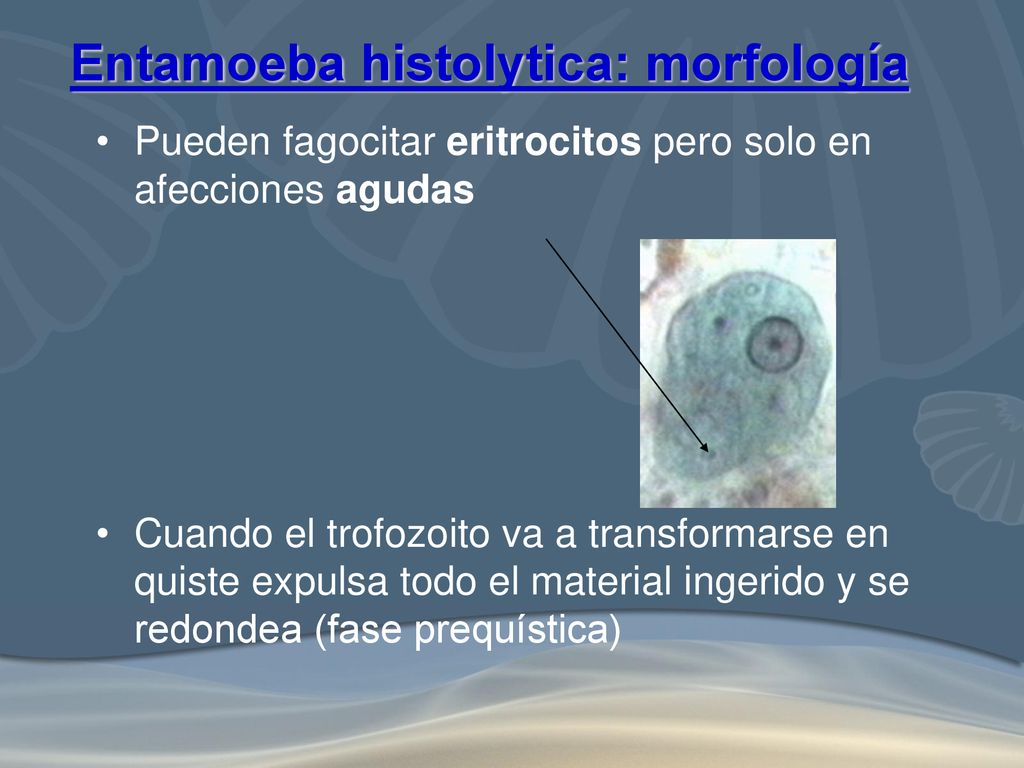 Entamoeba histolytica: morfología

• Pueden fagocitar eritrocitos pero solo en afecciones agudas

• Cuando el trofozoito va a transformarse en quiste expulsa todo el material ingerido y se redondea (fase prequística)